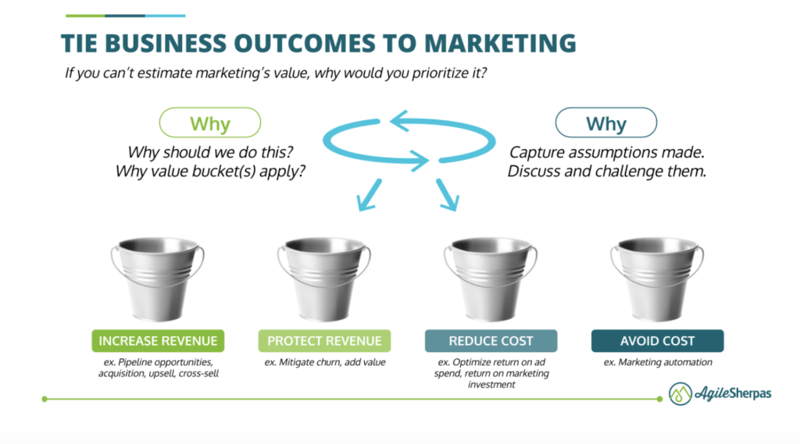 TIE BUSINESS OUTCOMES TO MARKETING

If you can't estimate marketing's value, why would you prioritize it?

Why

Why should we do this? Why value bucket(s) apply?

Why

Capture assumptions made. Discuss and challenge them.

INCREASE REVENUE

ex. Pipeline opportunities, acquisition, upsell, cross-sell

PROTECT REVENUE

ex. Mitigate churn, add value

REDUCE COST

ex. Optimize return on ad spend, return on marketing investment

AVOID COST

ex. Marketing automation

AgileSherpas